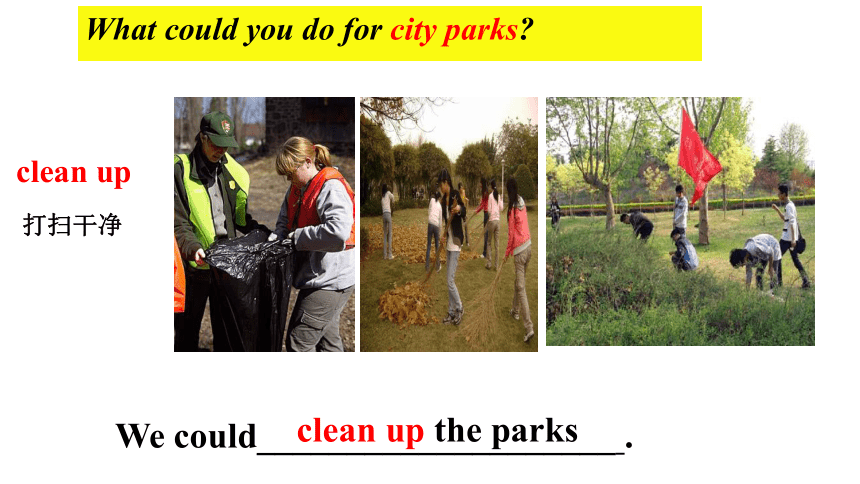 What could you do for city parks?

clean up
打扫干净

We could clean up the parks.